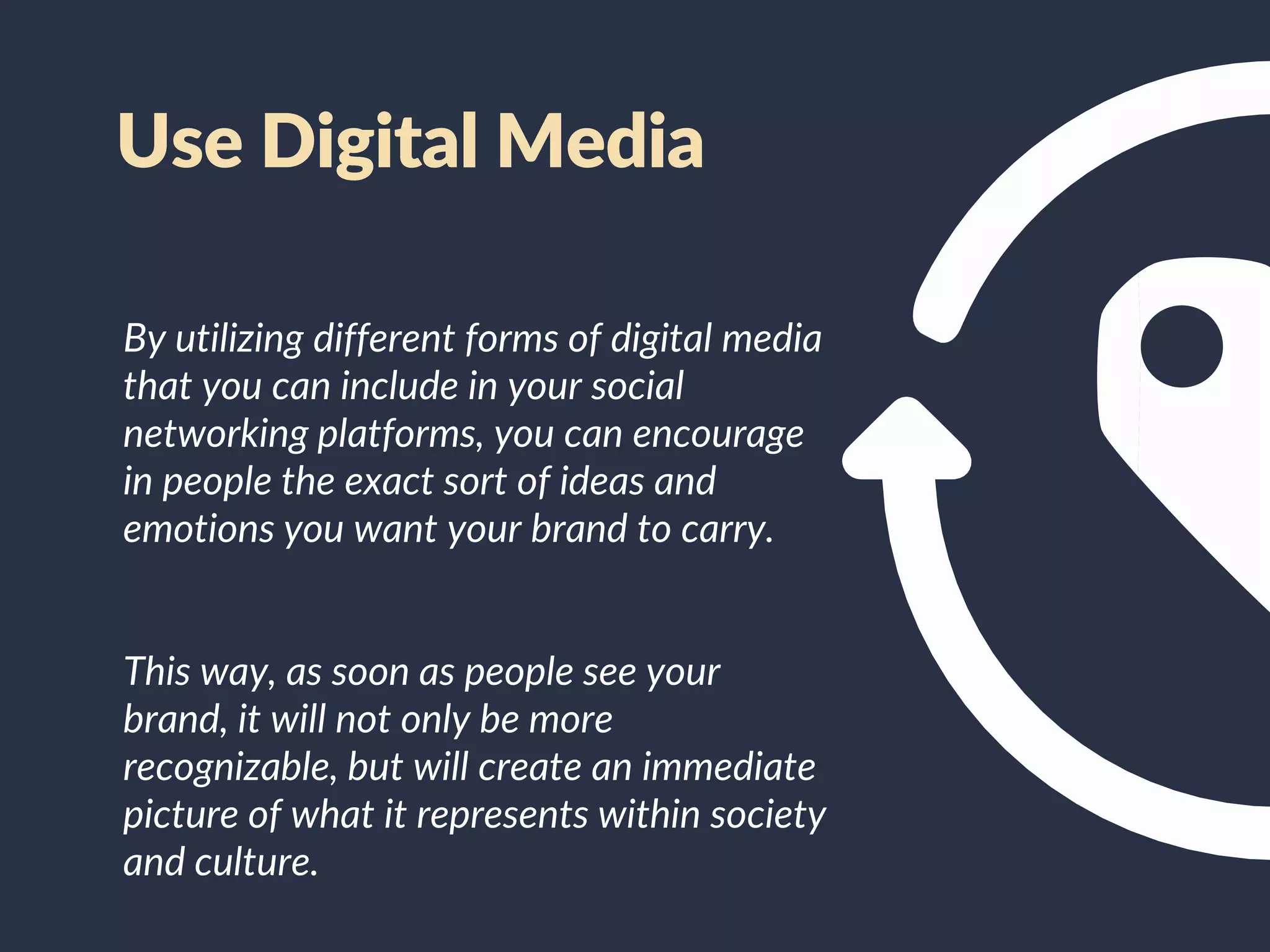 Use Digital Media

By utilizing different forms of digital media that you can include in your social networking platforms, you can encourage in people the exact sort of ideas and emotions you want your brand to carry.

This way, as soon as people see your brand, it will not only be more recognizable, but will create an immediate picture of what it represents within society and culture.